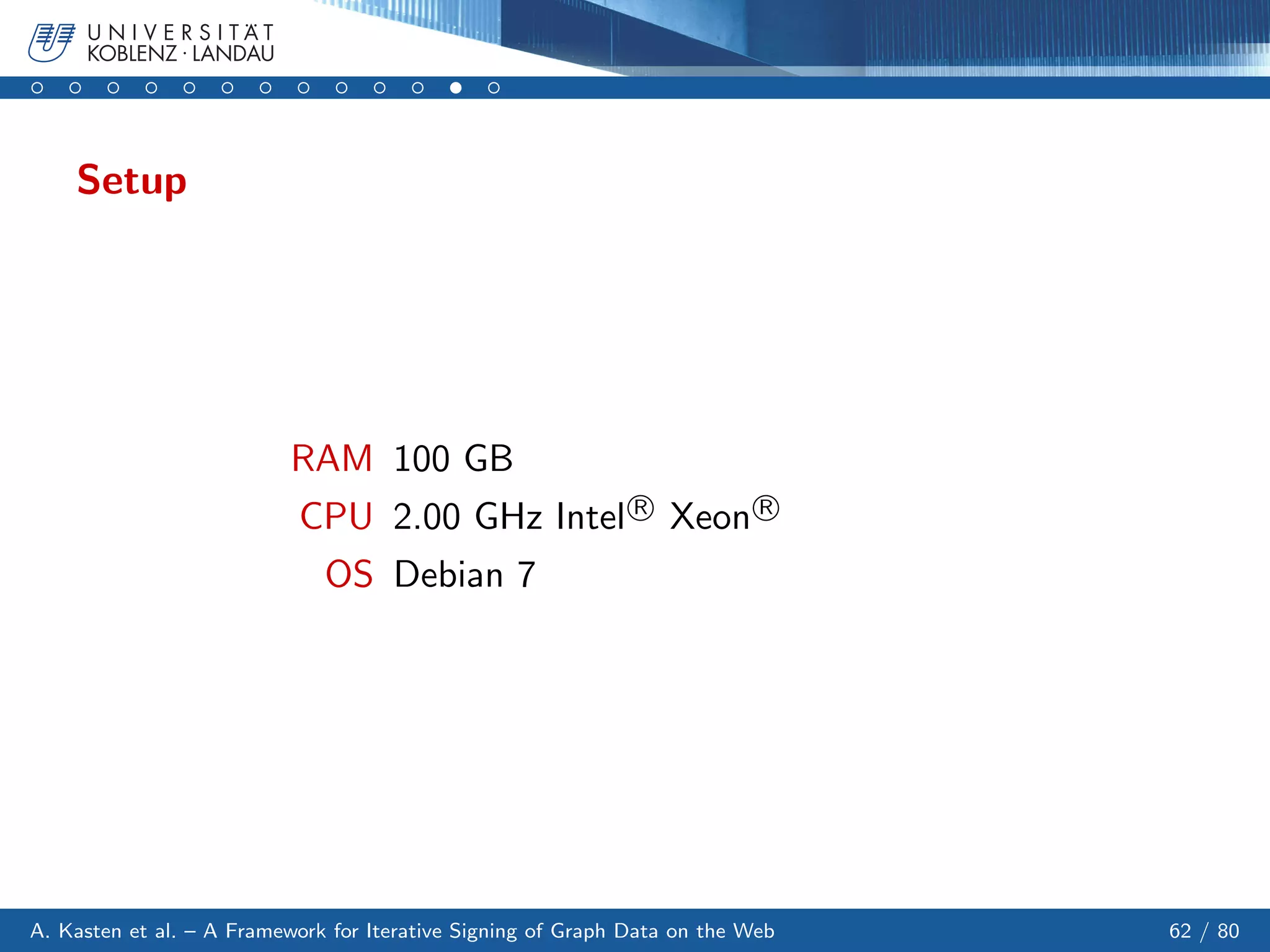 UNIVERSITÄT
KOBLENZ · LANDAU

Setup

RAM 100 GB
CPU 2.00 GHz Intel® Xeon®
OS Debian 7

A. Kasten et al. – A Framework for Iterative Signing of Graph Data on the Web 62 / 80